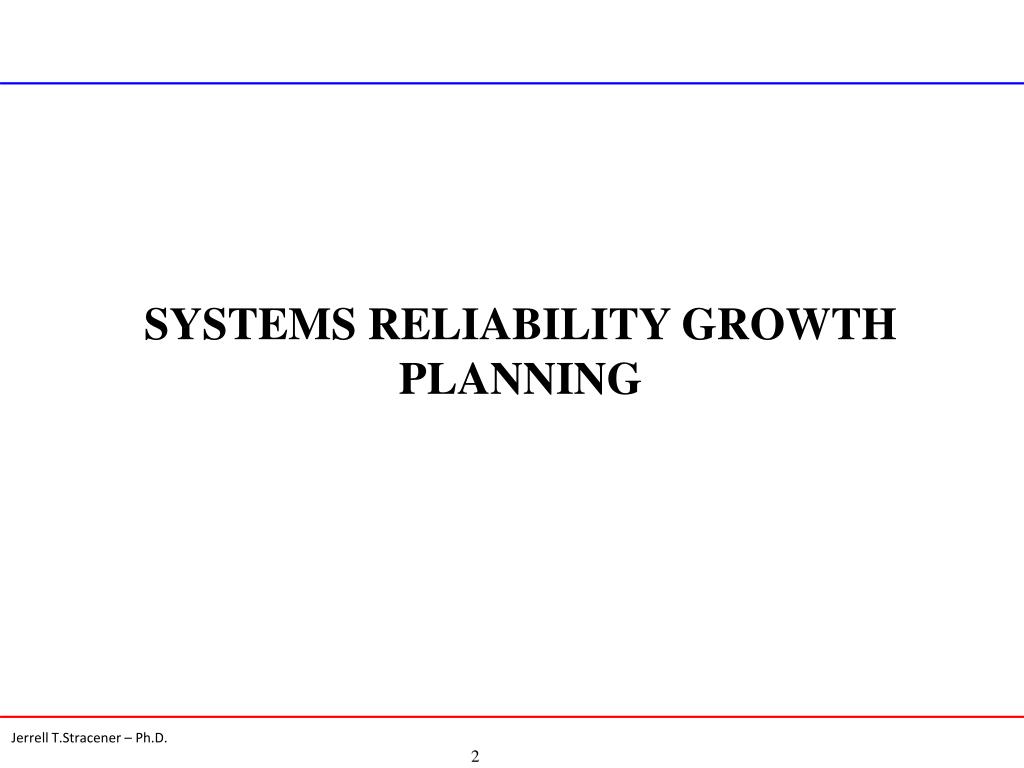 SYSTEMS RELIABILITY GROWTH PLANNING

Jerrell T.Stracener – Ph.D.

2